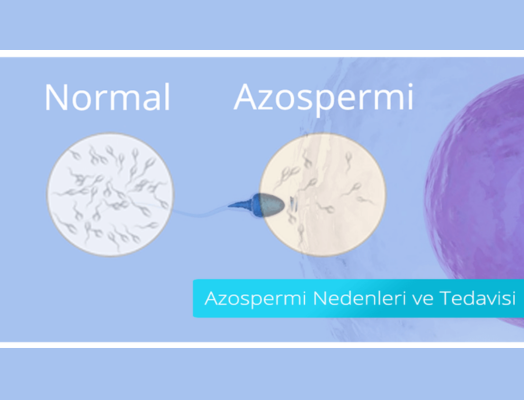 Normal

Azospermi

Azospermi Nedenleri ve Tedavisi